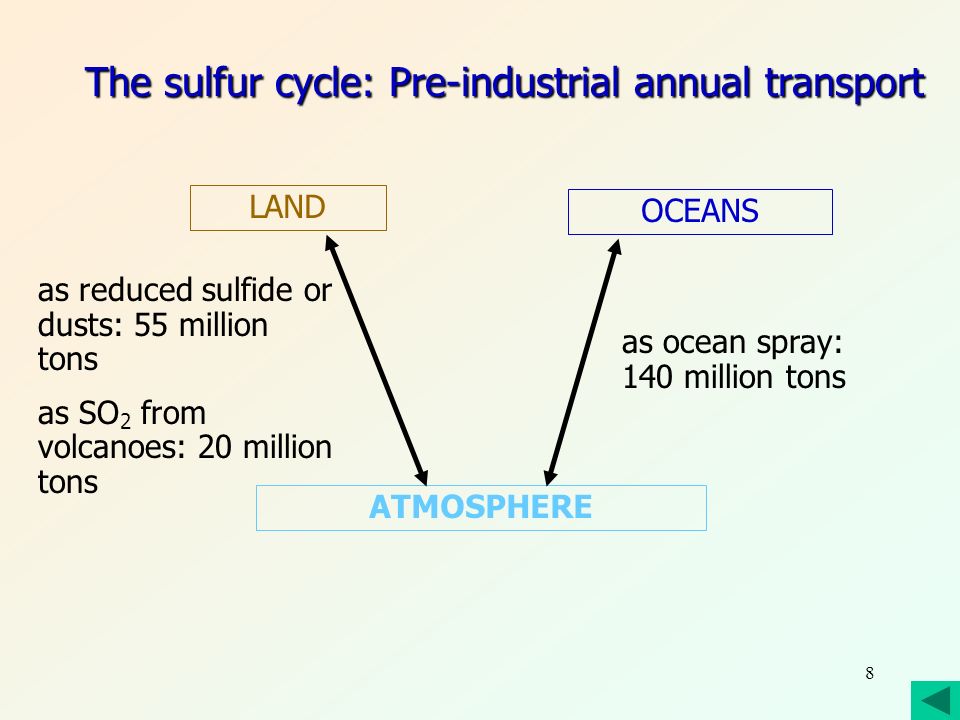 The sulfur cycle: Pre-industrial annual transport

LAND

OCEANS

as reduced sulfide or dusts: 55 million tons

as $SO_2$ from volcanoes: 20 million tons

as ocean spray: 140 million tons

ATMOSPHERE

8